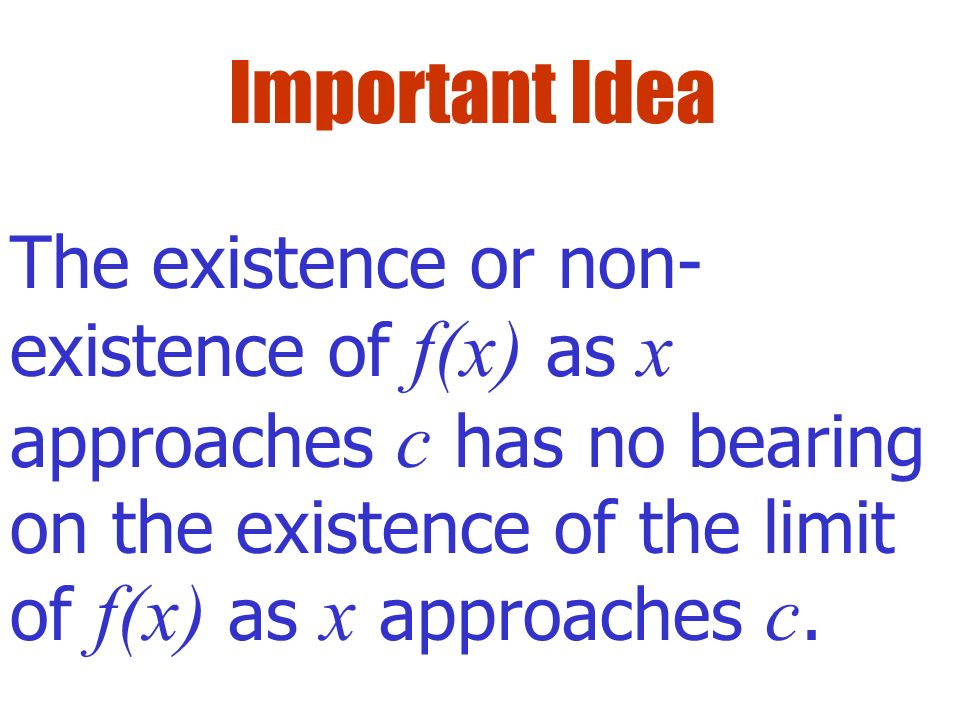 Important Idea

The existence or non-existence of $f(x)$ as $x$ approaches $c$ has no bearing on the existence of the limit of $f(x)$ as $x$ approaches $c$.